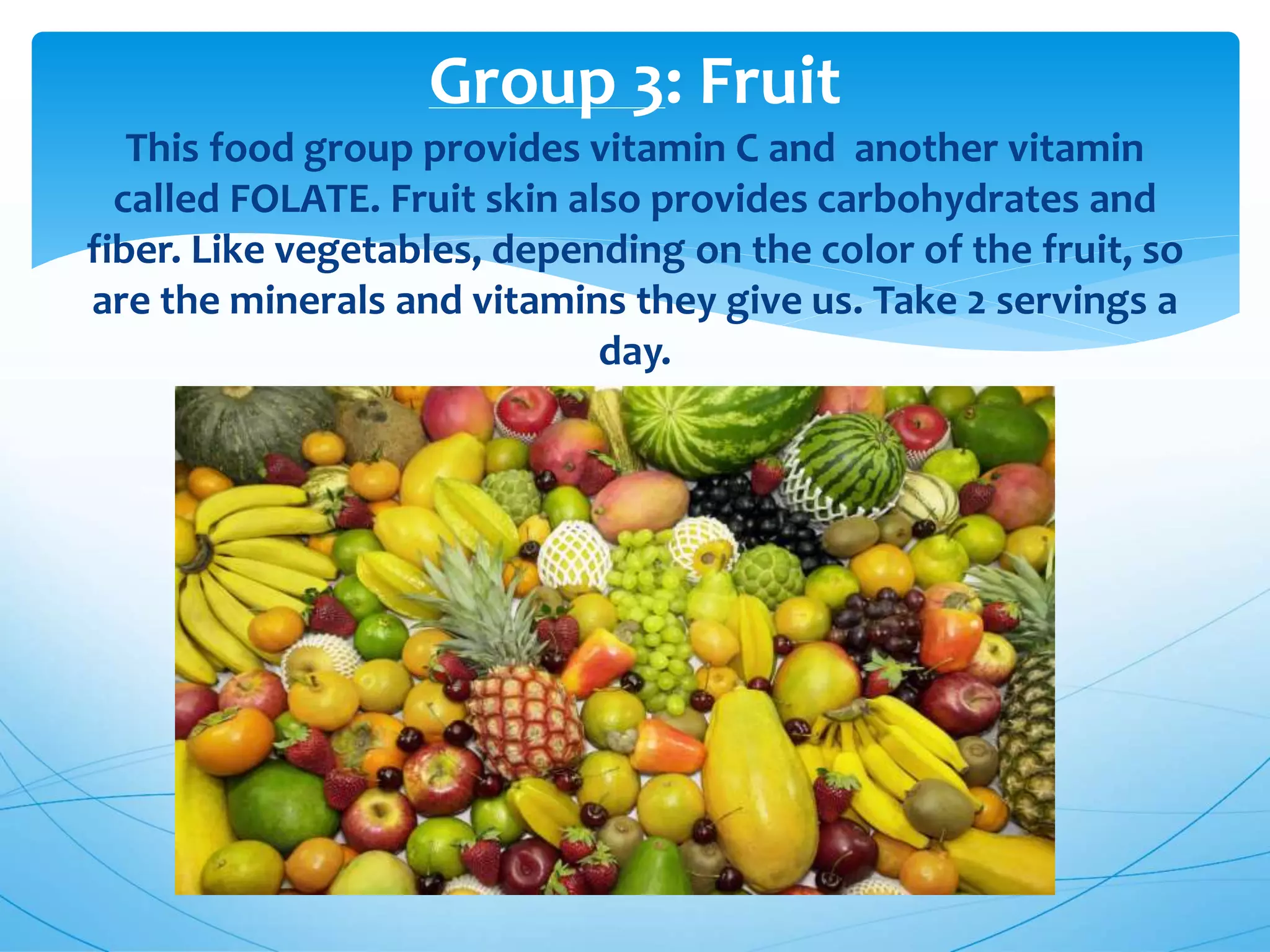 Group 3: Fruit

This food group provides vitamin C and another vitamin called FOLATE. Fruit skin also provides carbohydrates and fiber. Like vegetables, depending on the color of the fruit, so are the minerals and vitamins they give us. Take 2 servings a day.